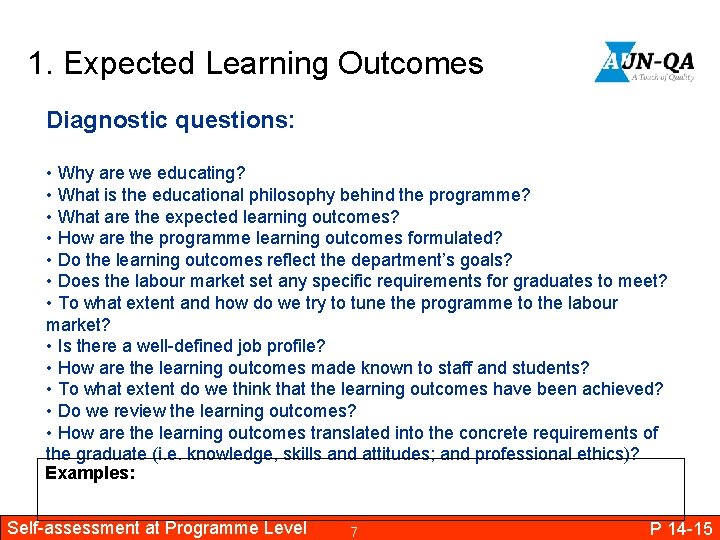 1. Expected Learning Outcomes

AUN-QA
A Touch of Quality

Diagnostic questions:

• Why are we educating?
• What is the educational philosophy behind the programme?
• What are the expected learning outcomes?
• How are the programme learning outcomes formulated?
• Do the learning outcomes reflect the department's goals?
• Does the labour market set any specific requirements for graduates to meet?
• To what extent and how do we try to tune the programme to the labour market?
• Is there a well-defined job profile?
• How are the learning outcomes made known to staff and students?
• To what extent do we think that the learning outcomes have been achieved?
• Do we review the learning outcomes?
• How are the learning outcomes translated into the concrete requirements of the graduate (i.e. knowledge, skills and attitudes; and professional ethics)?

Examples:

Self-assessment at Programme Level 7 P 14-15